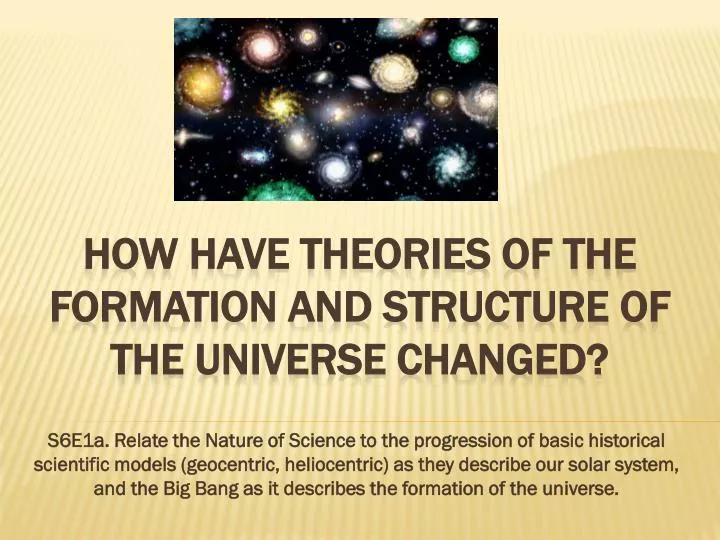 HOW HAVE THEORIES OF THE FORMATION AND STRUCTURE OF THE UNIVERSE CHANGED?

S6E1a. Relate the Nature of Science to the progression of basic historical scientific models (geocentric, heliocentric) as they describe our solar system, and the Big Bang as it describes the formation of the universe.